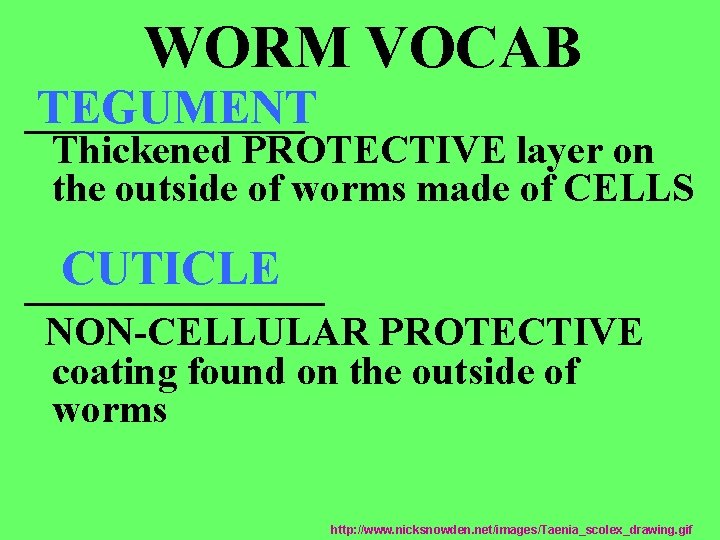 WORM VOCAB

TEGUMENT

Thickened PROTECTIVE layer on the outside of worms made of CELLS

CUTICLE

NON-CELLULAR PROTECTIVE coating found on the outside of worms

http://www.nicksnowden.net/images/Taenia_scolex_drawing.gif